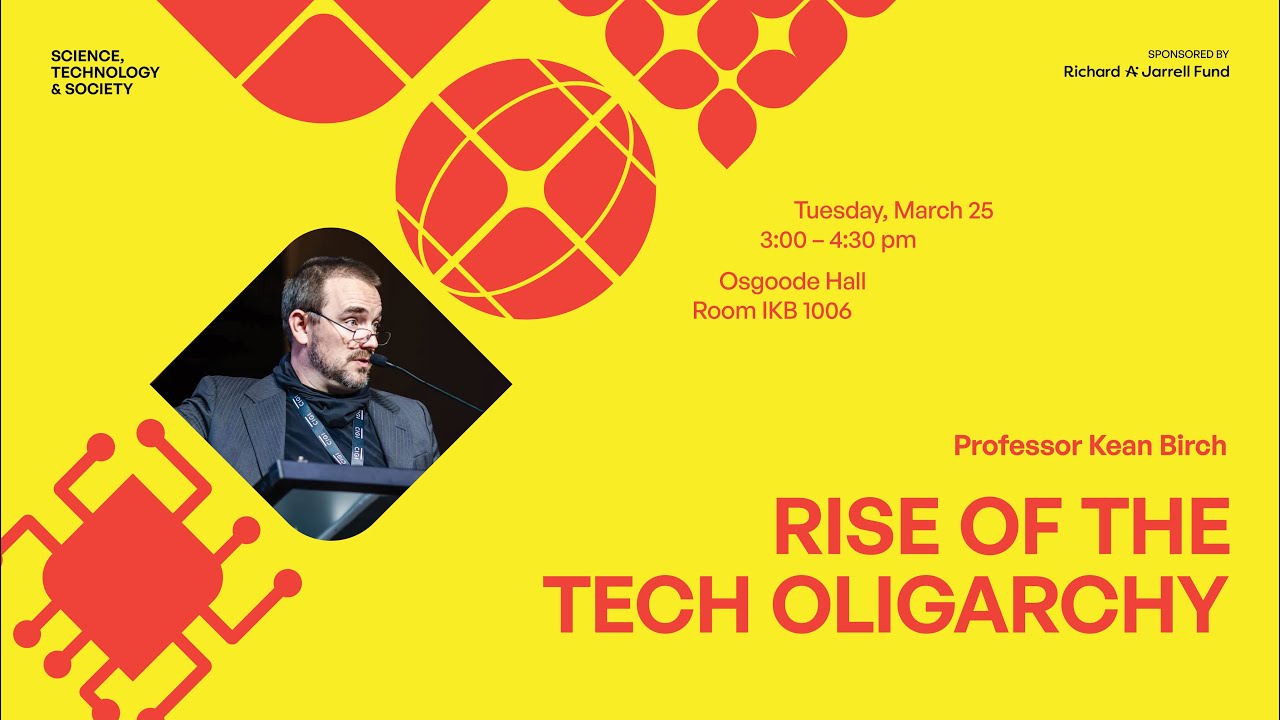 SCIENCE, TECHNOLOGY & SOCIETY

SPONSORED BY
Richard A Jarrell Fund

Tuesday, March 25
3:00 – 4:30 pm

Osgoode Hall
Room IKB 1006

Professor Kean Birch

RISE OF THE TECH OLIGARCHY